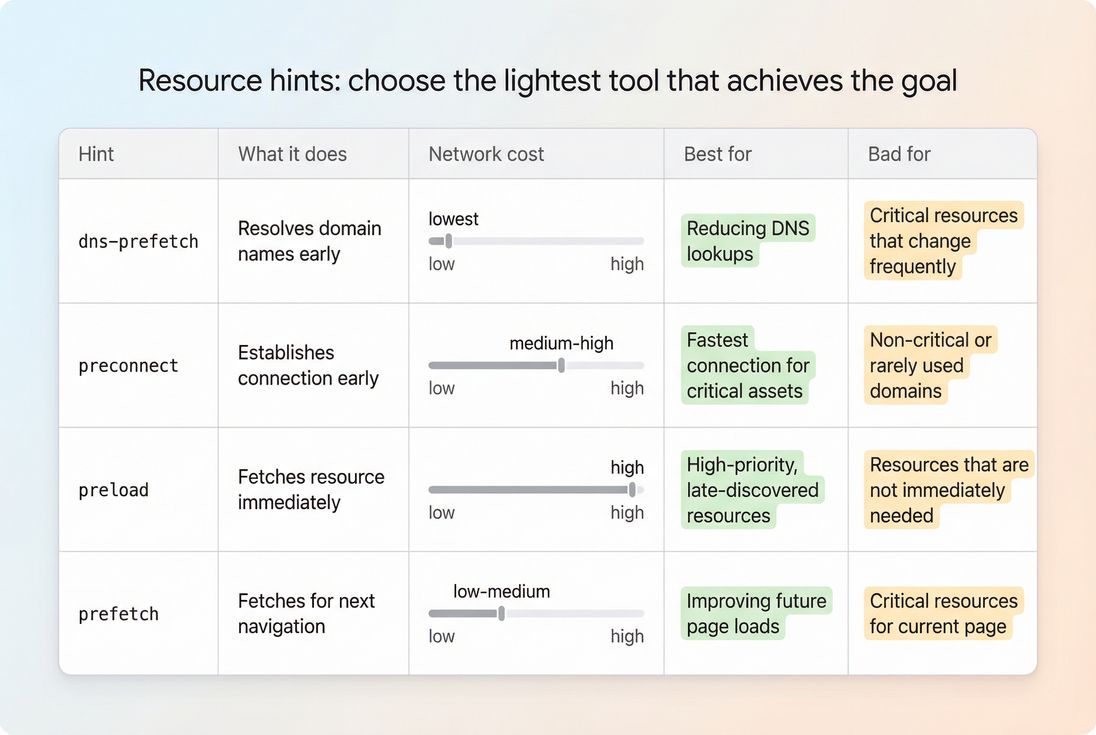 Resource hints: choose the lightest tool that achieves the goal

| Hint | What it does | Network cost | Best for | Bad for |
|---|---|---|---|---|
| dns-prefetch | Resolves domain names early | lowest low high | Reducing DNS lookups | Critical resources that change frequently |
| preconnect | Establishes connection early | medium-high low high | Fastest connection for critical assets | Non-critical or rarely used domains |
| preload | Fetches resource immediately | high low high | High-priority, late-discovered resources | Resources that are not immediately needed |
| prefetch | Fetches for next navigation | low-medium low high | Improving future page loads | Critical resources for current page |